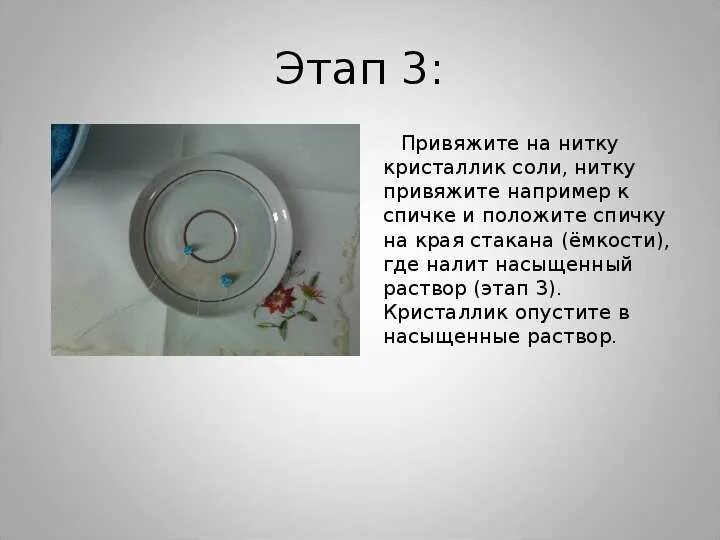 Этап 3:

Привяжите на нитку кристаллик соли, нитку привяжите например к спичке и положите спичку на края стакана (ёмкости), где налит насыщенный раствор (этап 3). Кристаллик опустите в насыщенные раствор.